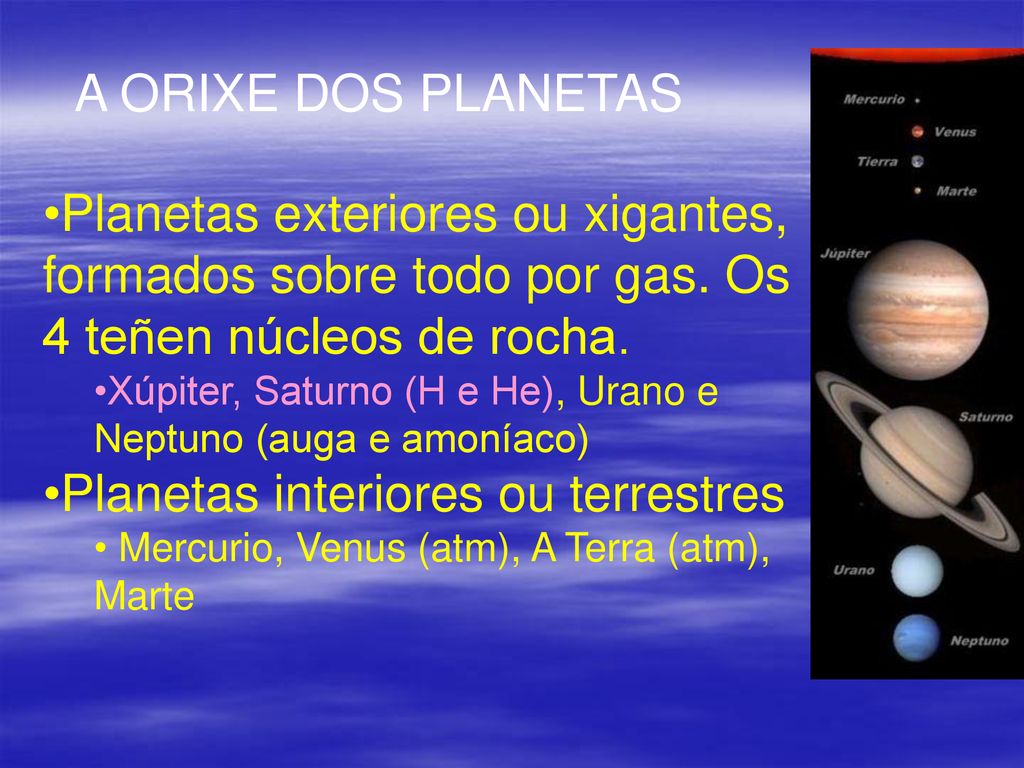 A ORIXE DOS PLANETAS

•Planetas exteriores ou xigantes, formados sobre todo por gas. Os 4 teñen núcleos de rocha.

•Xúpiter, Saturno (H e He), Urano e Neptuno (auga e amoníaco)

•Planetas interiores ou terrestres

• Mercurio, Venus (atm), A Terra (atm), Marte

Mercurio
Venus
Tierra
Marte
Júpiter
Saturno
Urano
Neptuno